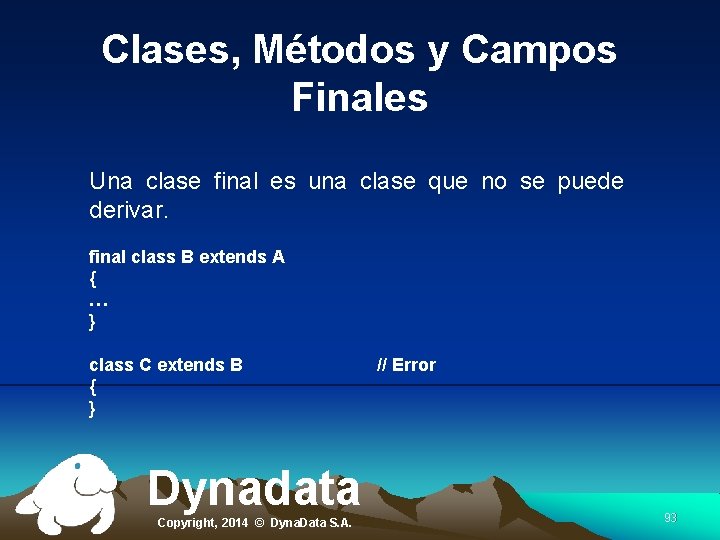 Clases, Métodos y Campos Finales

Una clase final es una clase que no se puede derivar.

final class B extends A
{
…
}

class C extends B // Error
{
}

Dynadata
Copyright, 2014 © DynaData S.A.
93